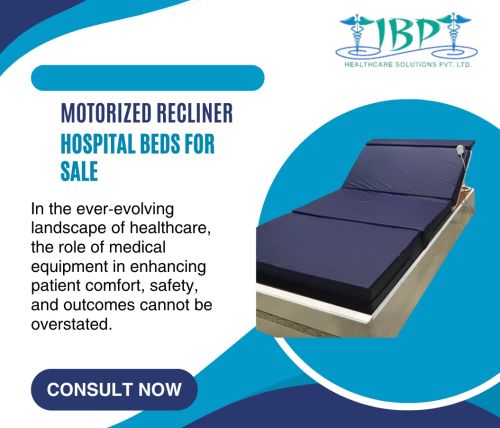 JBP
HEALTHCARE SOLUTIONS PVT. LTD.

MOTORIZED RECLINER
HOSPITAL BEDS FOR SALE

In the ever-evolving landscape of healthcare, the role of medical equipment in enhancing patient comfort, safety, and outcomes cannot be overstated.

CONSULT NOW